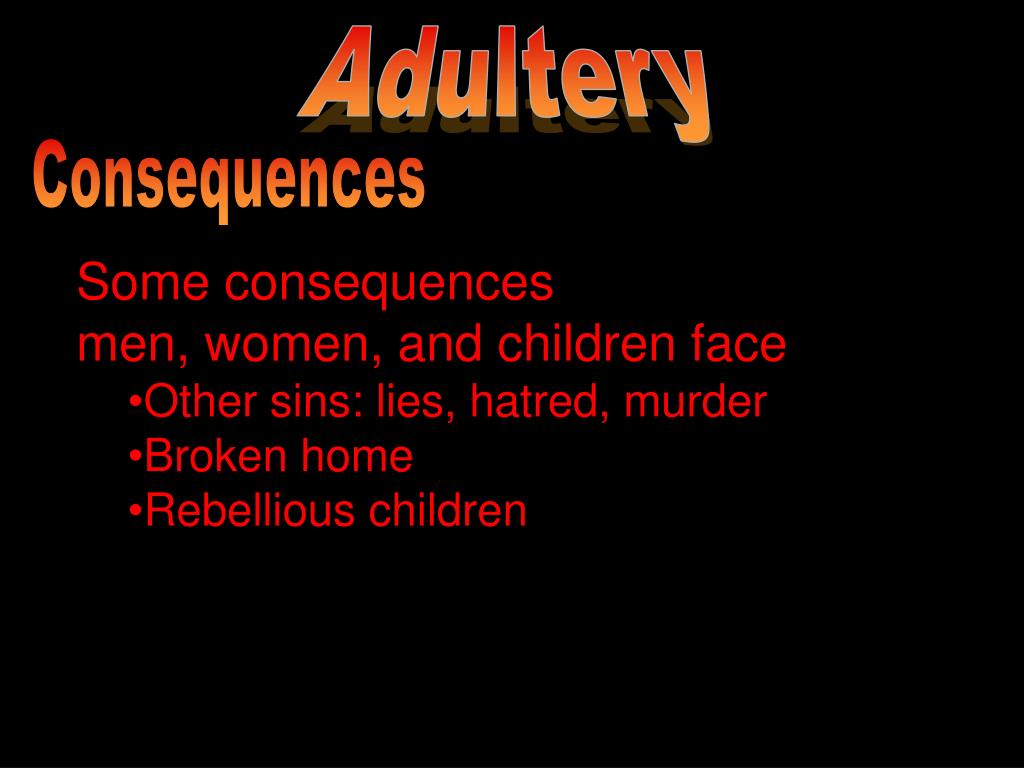 Adultery

Consequences

Some consequences
men, women, and children face

•Other sins: lies, hatred, murder
•Broken home
•Rebellious children